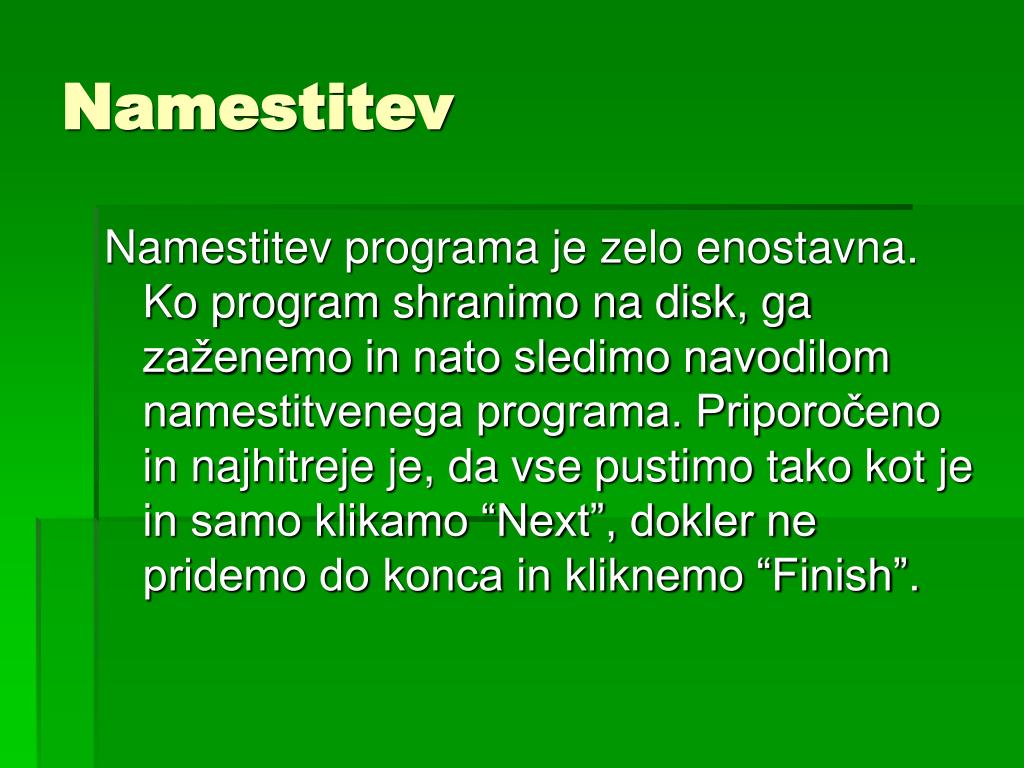 Namestitev

Namestitev programa je zelo enostavna. Ko program shranimo na disk, ga zaženemo in nato sledimo navodilom namestitvenega programa. Priporočeno in najhitreje je, da vse pustimo tako kot je in samo klikamo “Next”, dokler ne pridemo do konca in kliknemo “Finish”.